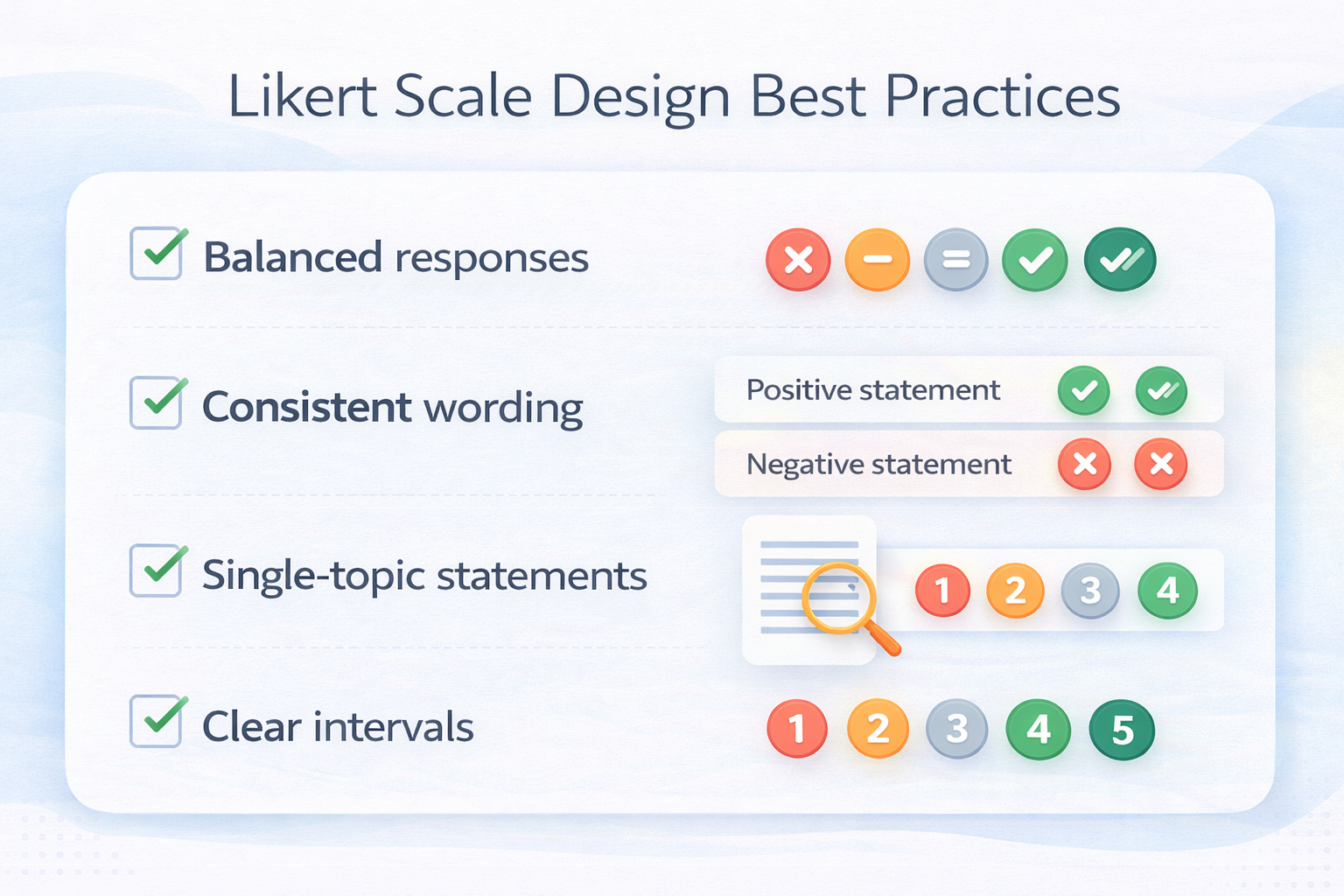 Likert Scale Design Best Practices

Balanced responses

Consistent wording

Positive statement

Negative statement

Single-topic statements

1 2 3 4

Clear intervals

1 2 3 4 5